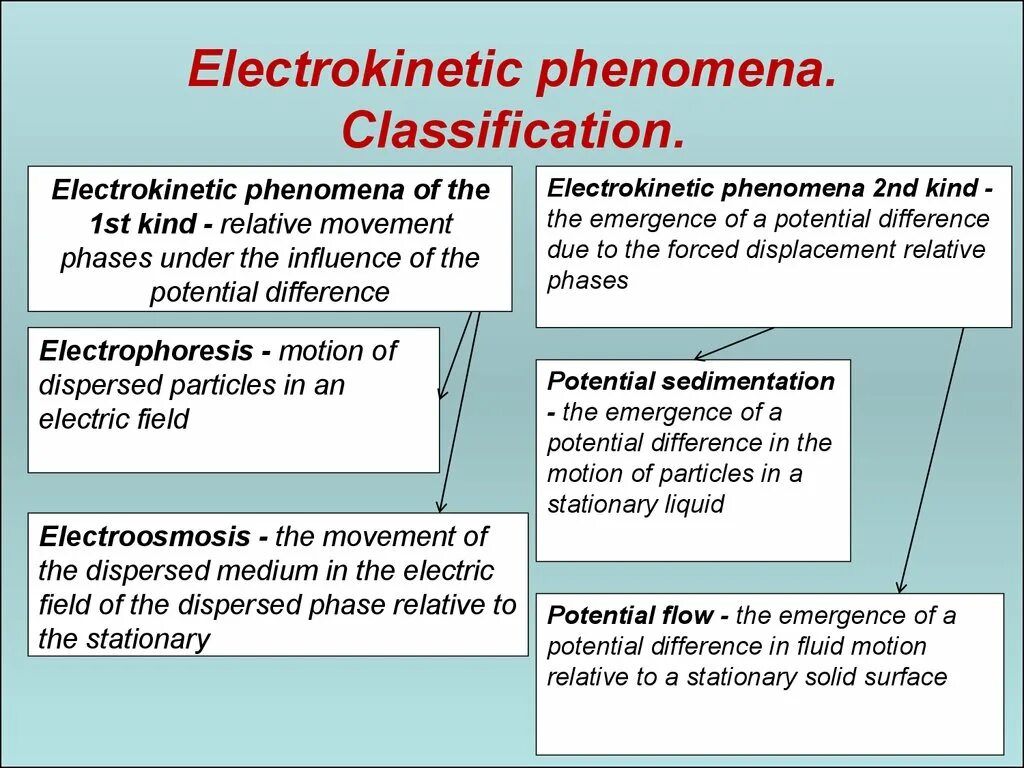 Electrokinetic phenomena. Classification.

Electrokinetic phenomena of the 1st kind - relative movement phases under the influence of the potential difference

Electrophoresis - motion of dispersed particles in an electric field

Electroosmosis - the movement of the dispersed medium in the electric field of the dispersed phase relative to the stationary

Electrokinetic phenomena 2nd kind - the emergence of a potential difference due to the forced displacement relative phases

Potential sedimentation - the emergence of a potential difference in the motion of particles in a stationary liquid

Potential flow - the emergence of a potential difference in fluid motion relative to a stationary solid surface